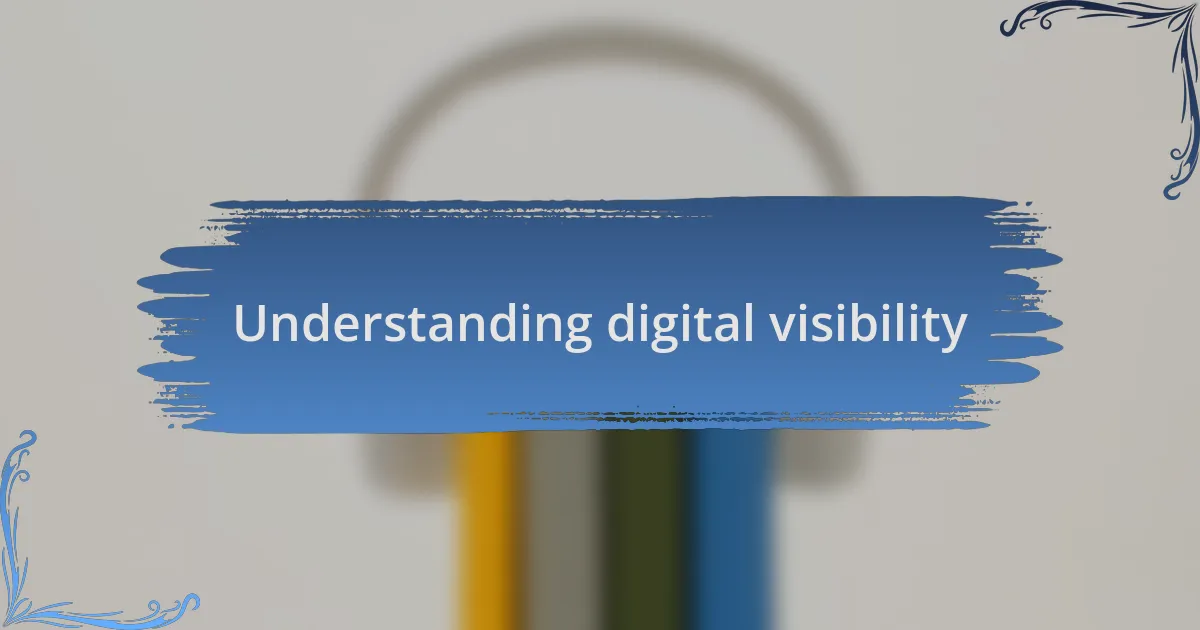 Understanding digital visibility